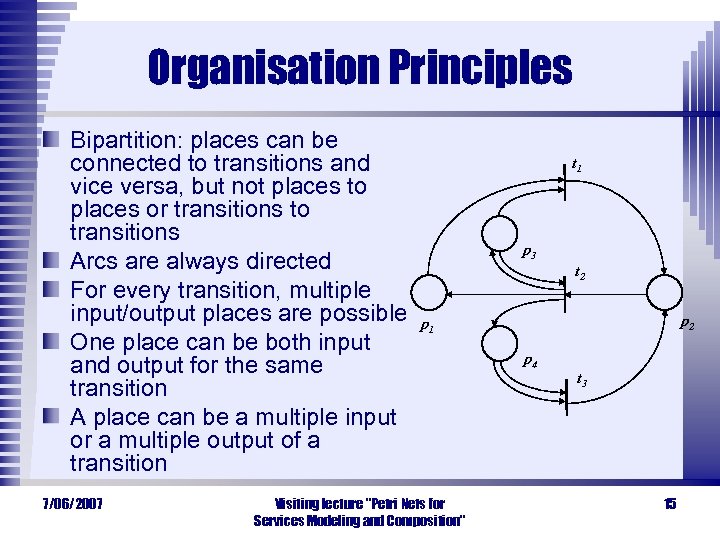 Organisation Principles

Bipartition: places can be connected to transitions and vice versa, but not places to places or transitions to transitions

Arcs are always directed

For every transition, multiple input/output places are possible

One place can be both input and output for the same transition

A place can be a multiple input or a multiple output of a transition

$t_1$

$p_3$

$t_2$

$p_1$

$p_2$

$p_4$

$t_3$

7/06/2007

Visiting lecture "Petri Nets for Services Modeling and Composition"

15